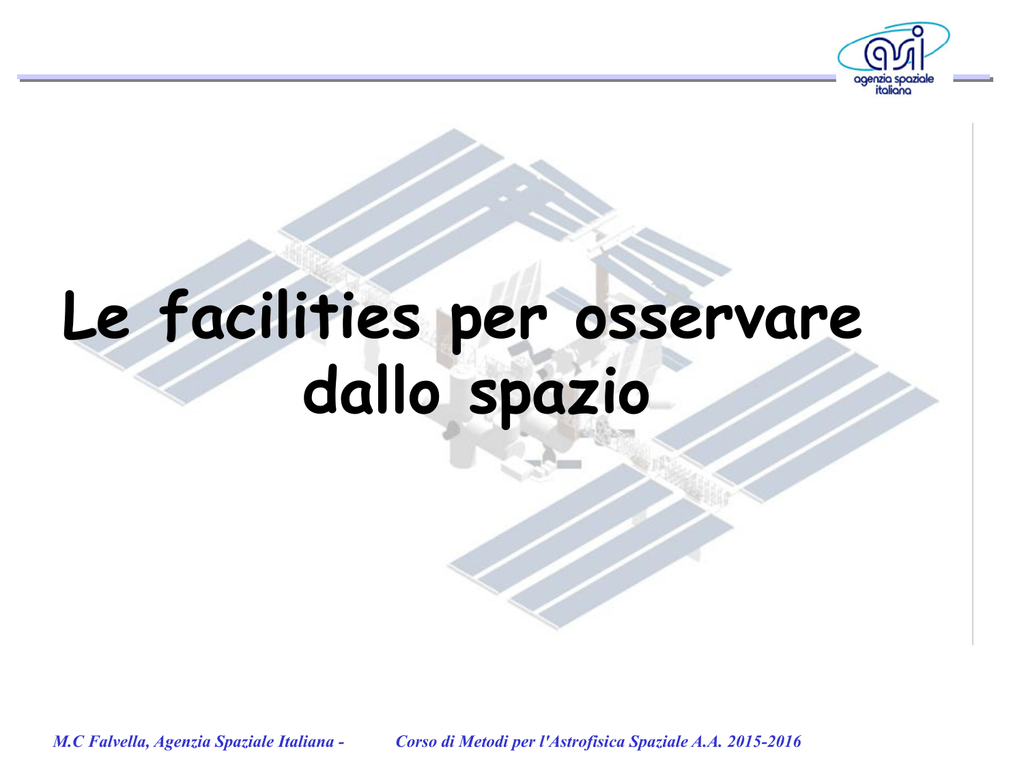 asi
agenzia spaziale italiana

Le facilities per osservare dallo spazio

M.C Falvella, Agenzia Spaziale Italiana - Corso di Metodi per l'Astrofisica Spaziale A.A. 2015-2016